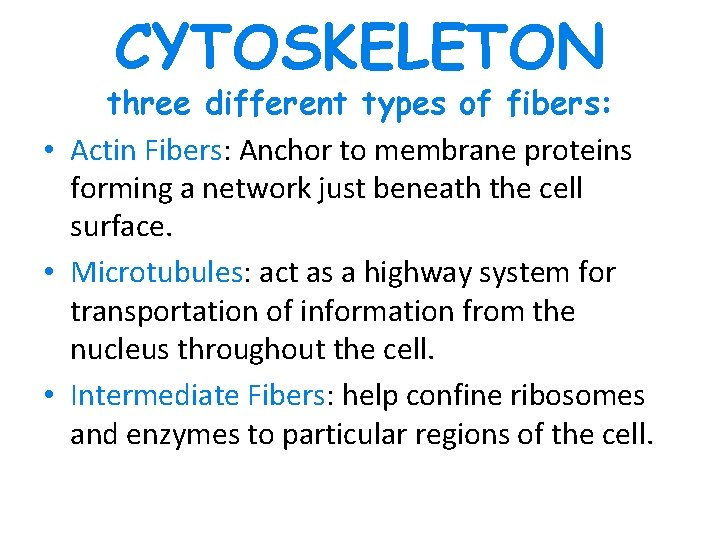 CYTOSKELETON
three different types of fibers:

• Actin Fibers: Anchor to membrane proteins forming a network just beneath the cell surface.

• Microtubules: act as a highway system for transportation of information from the nucleus throughout the cell.

• Intermediate Fibers: help confine ribosomes and enzymes to particular regions of the cell.